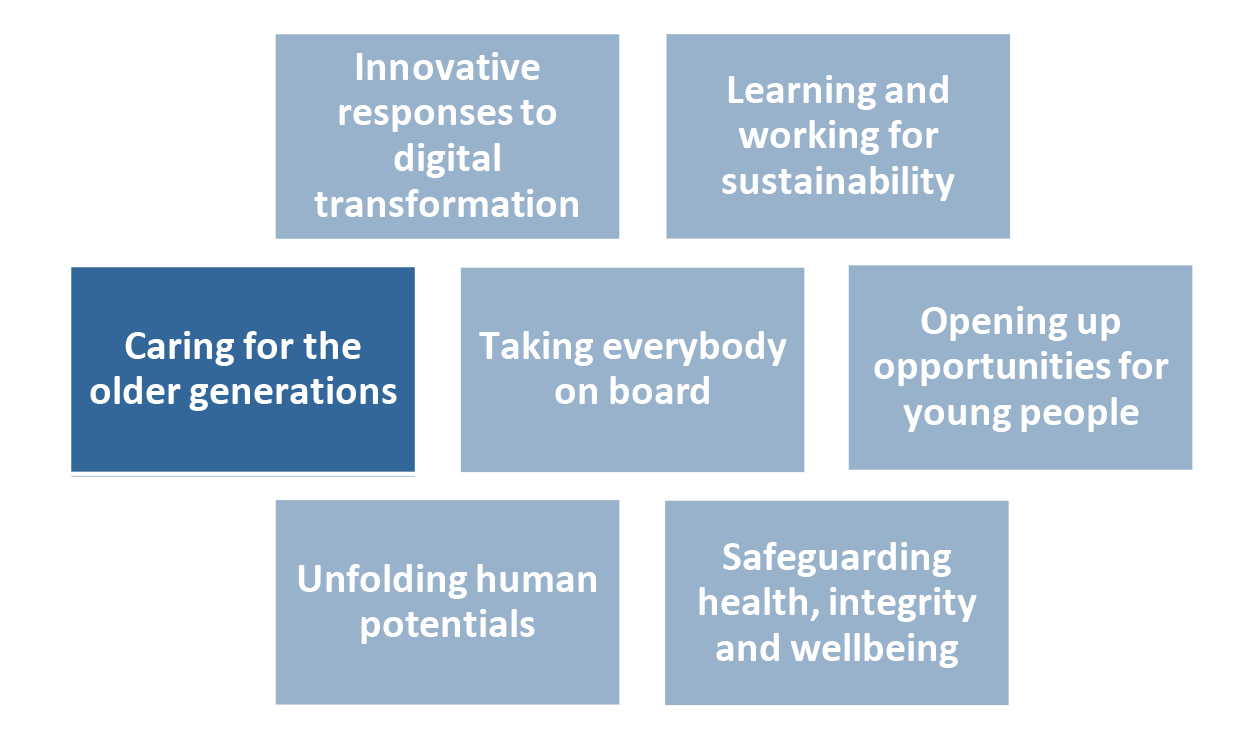 Innovative responses to digital transformation

Learning and working for sustainability

Caring for the older generations

Taking everybody on board

Opening up opportunities for young people

Unfolding human potentials

Safeguarding health, integrity and wellbeing